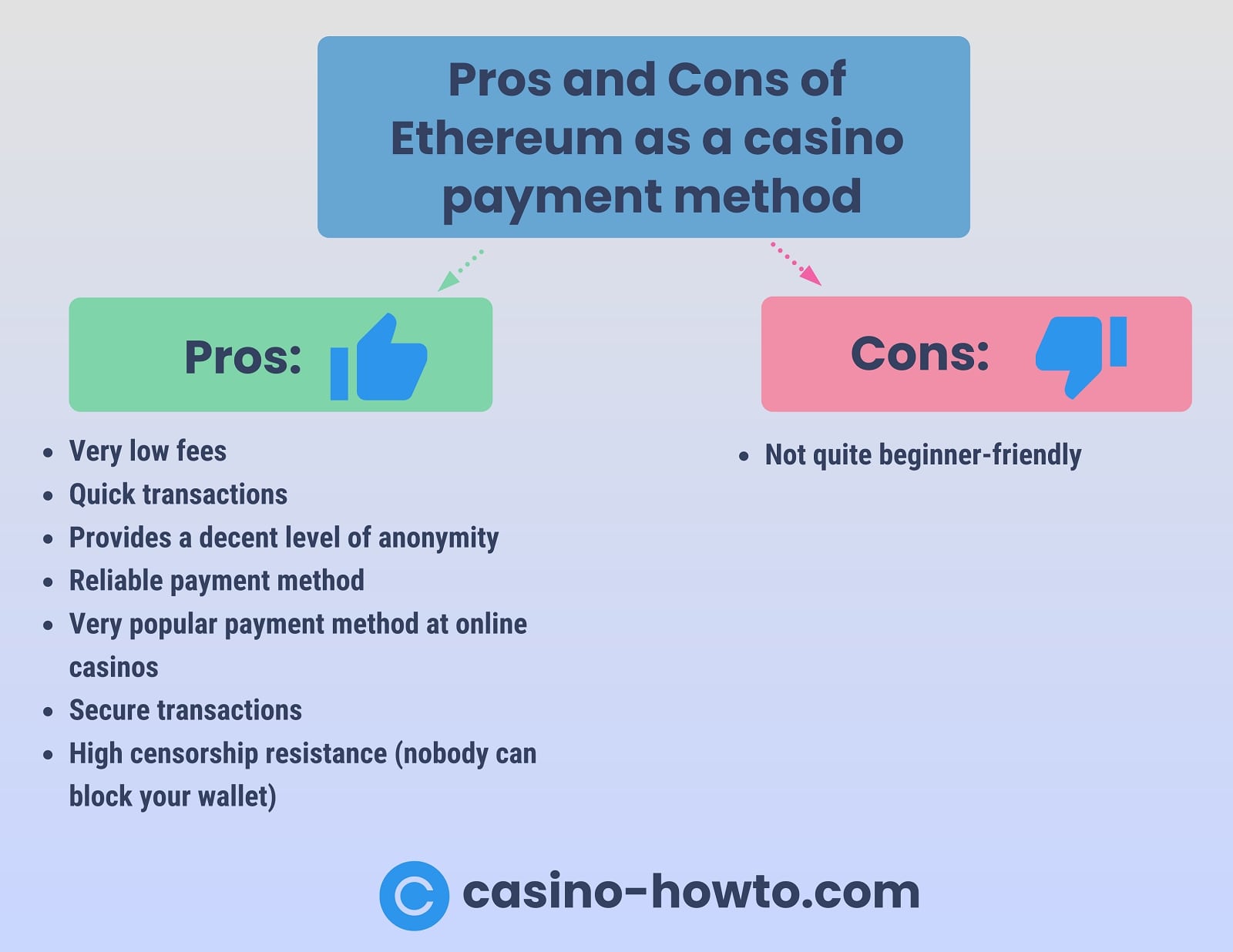 Pros and Cons of Ethereum as a casino payment method

Pros:

- Very low fees
- Quick transactions
- Provides a decent level of anonymity
- Reliable payment method
- Very popular payment method at online casinos
- Secure transactions
- High censorship resistance (nobody can block your wallet)

Cons:

- Not quite beginner-friendly

casino-howto.com